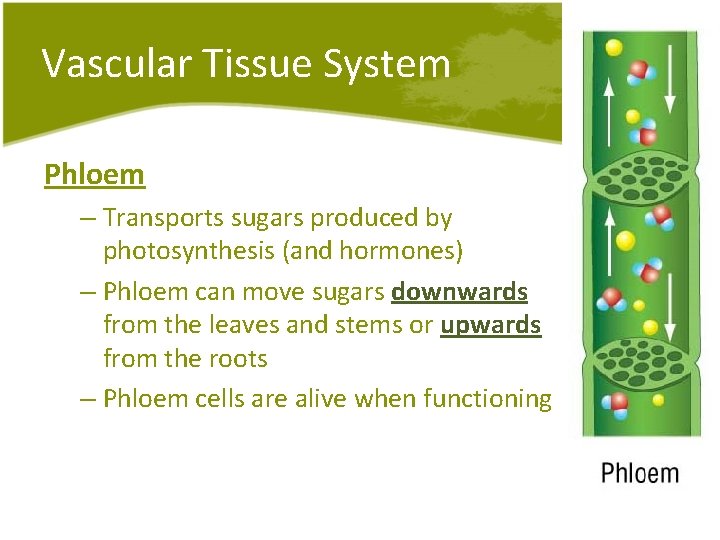 Vascular Tissue System

Phloem

– Transports sugars produced by photosynthesis (and hormones)

– Phloem can move sugars downwards from the leaves and stems or upwards from the roots

– Phloem cells are alive when functioning

Phloem